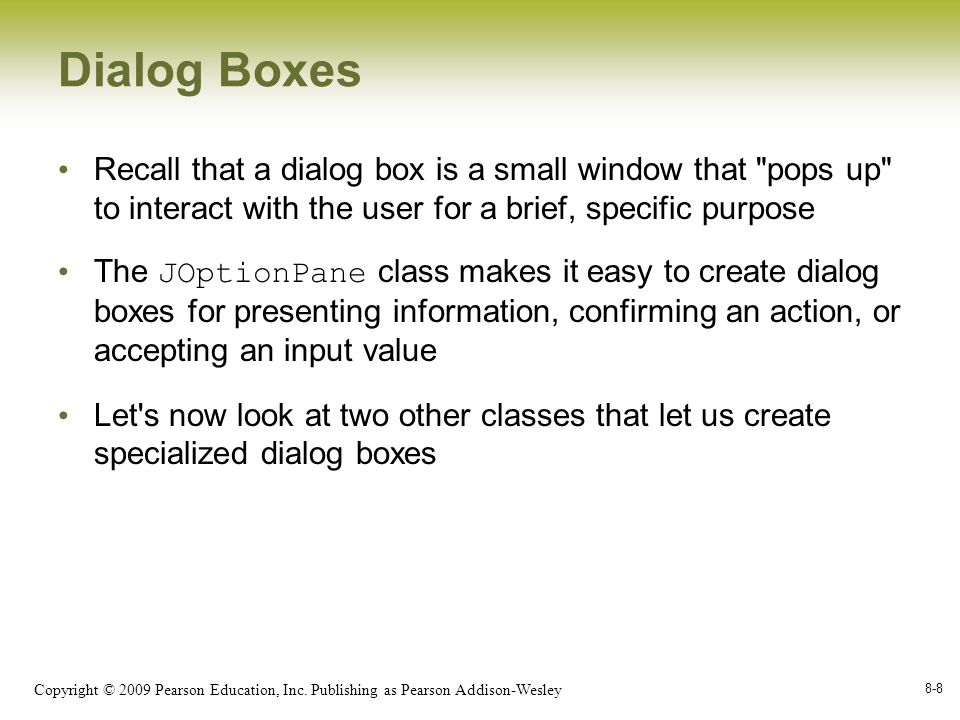 Dialog Boxes

• Recall that a dialog box is a small window that "pops up" to interact with the user for a brief, specific purpose

• The JOptionPane class makes it easy to create dialog boxes for presenting information, confirming an action, or accepting an input value

• Let's now look at two other classes that let us create specialized dialog boxes

Copyright © 2009 Pearson Education, Inc. Publishing as Pearson Addison-Wesley

8-8